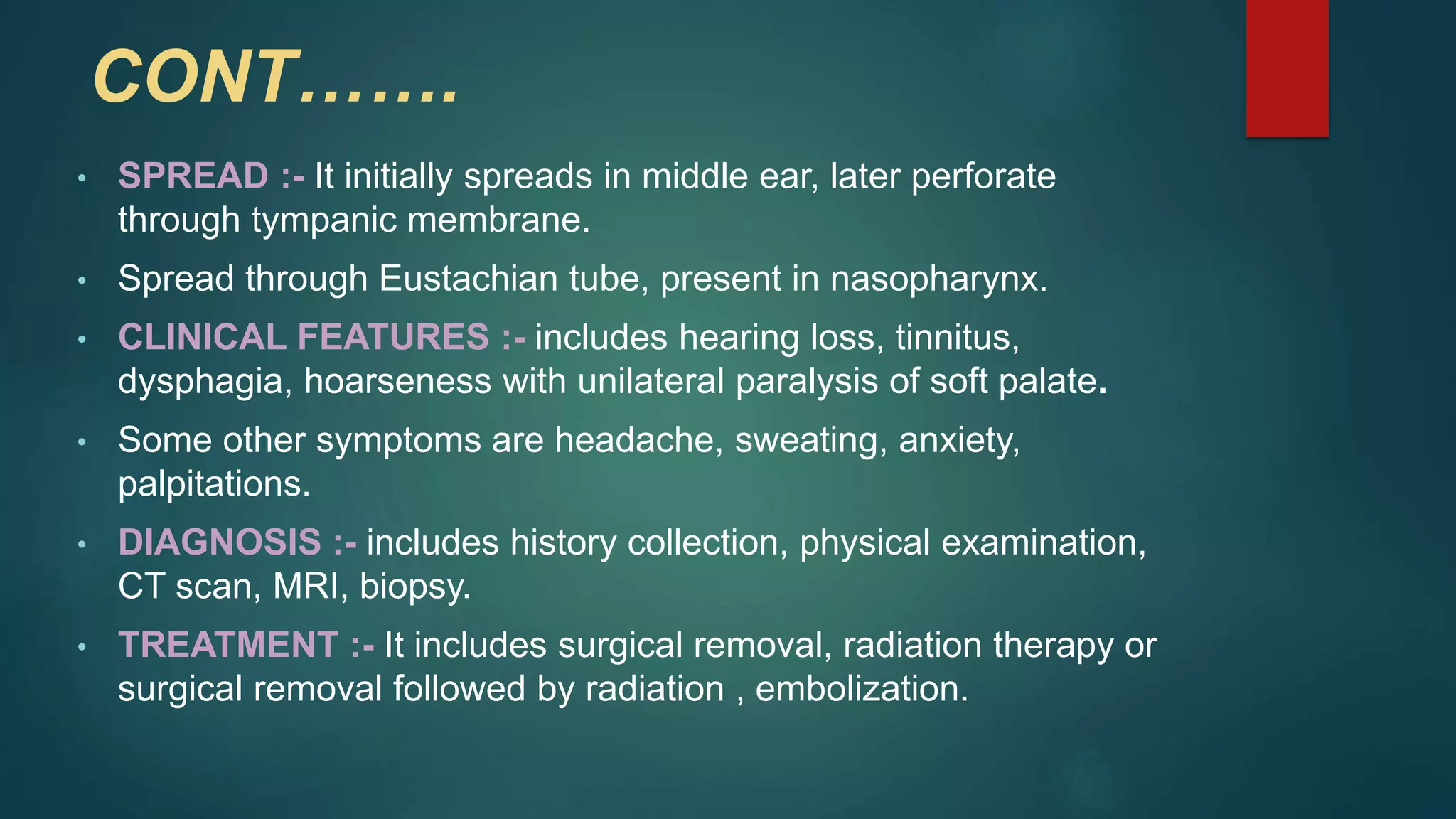 CONT.......

• SPREAD :- It initially spreads in middle ear, later perforate through tympanic membrane.

• Spread through Eustachian tube, present in nasopharynx.

• CLINICAL FEATURES :- includes hearing loss, tinnitus, dysphagia, hoarseness with unilateral paralysis of soft palate.

• Some other symptoms are headache, sweating, anxiety, palpitations.

• DIAGNOSIS :- includes history collection, physical examination, CT scan, MRI, biopsy.

• TREATMENT :- It includes surgical removal, radiation therapy or surgical removal followed by radiation , embolization.